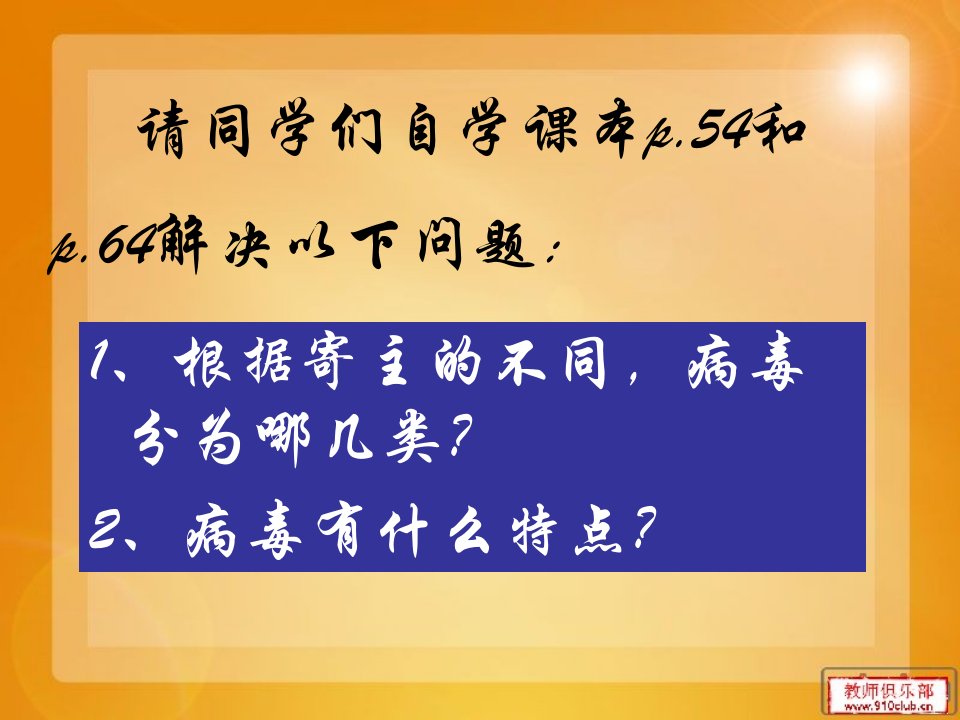 请同学们自学课本p.54和p.64解决以下问题：

1、根据寄主的不同，病毒分为哪几类？

2、病毒有什么特点？

教师俱乐部
www.910club.cn